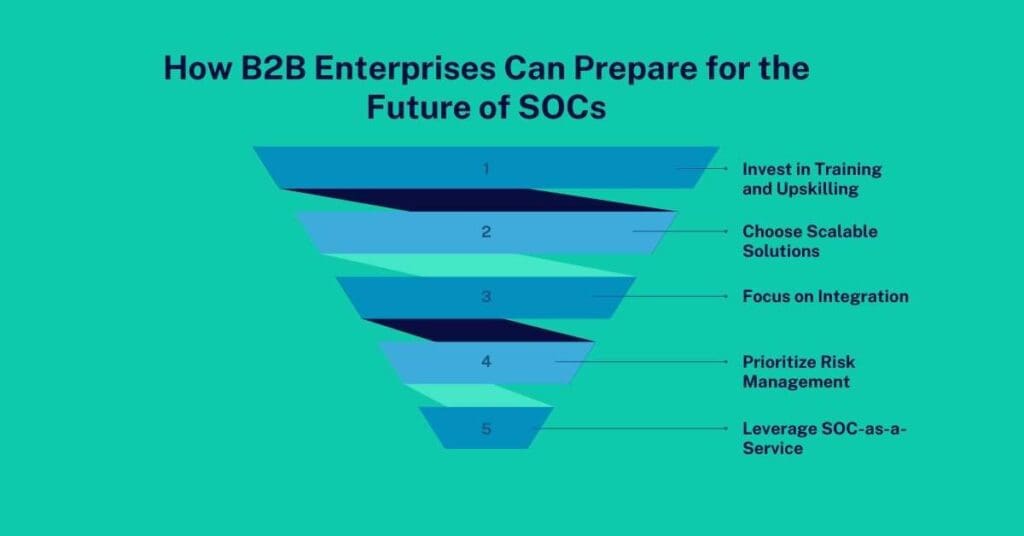 How B2B Enterprises Can Prepare for the Future of SOCs

1

Invest in Training and Upskilling

2

Choose Scalable Solutions

3

Focus on Integration

4

Prioritize Risk Management

5

Leverage SOC-as-a-Service